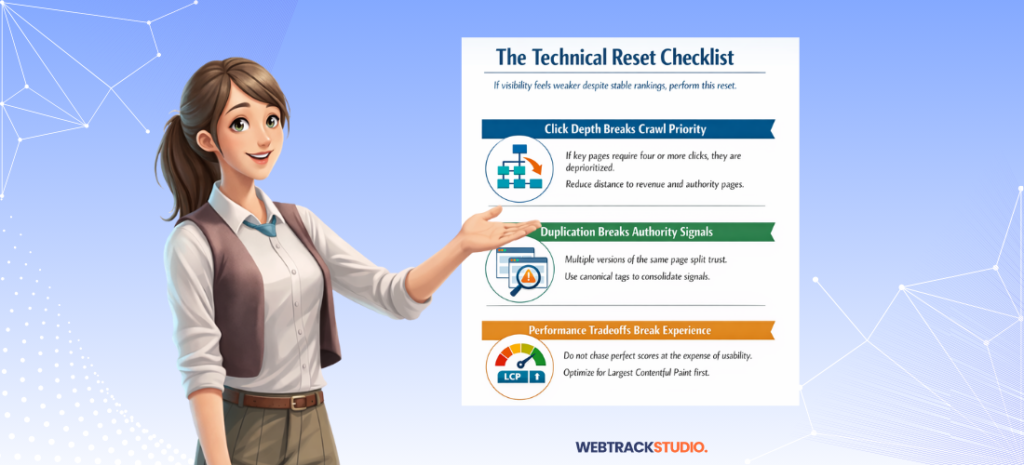 The Technical Reset Checklist

If visibility feels weaker despite stable rankings, perform this reset.

Click Depth Breaks Crawl Priority

If key pages require four or more clicks, they are deprioritized.

Reduce distance to revenue and authority pages.

Duplication Breaks Authority Signals

Multiple versions of the same page split trust.

Use canonical tags to consolidate signals.

Performance Tradeoffs Break Experience

LCP

Do not chase perfect scores at the expense of usability.

Optimize for Largest Contentful Paint first.

WEBTRACKSTUDIO.